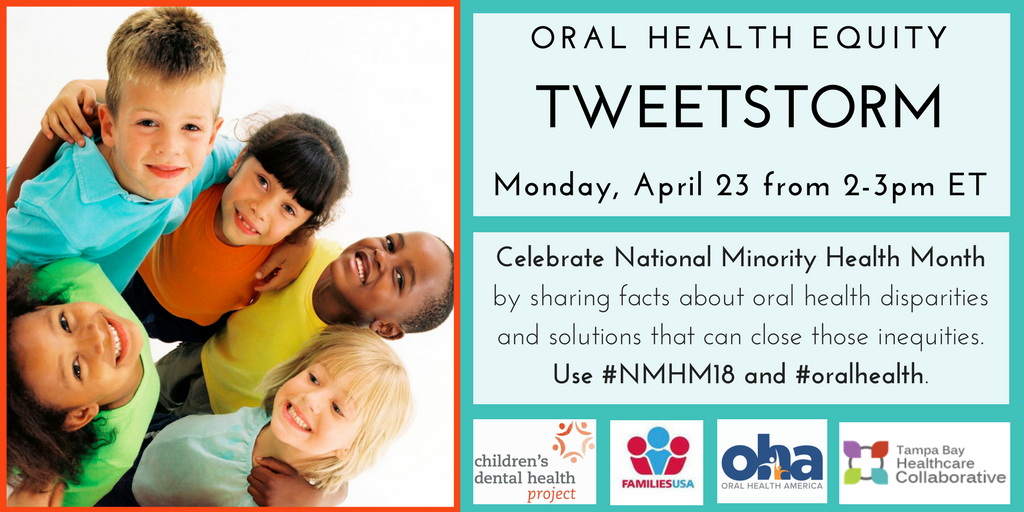 ORAL HEALTH EQUITY

TWEETSTORM

Monday, April 23 from 2-3pm ET

Celebrate National Minority Health Month by sharing facts about oral health disparities and solutions that can close those inequities. Use #NMHM18 and #oralhealth.

children's dental health project

FAMILIESUSA

oha ORAL HEALTH AMERICA

Tampa Bay Healthcare Collaborative